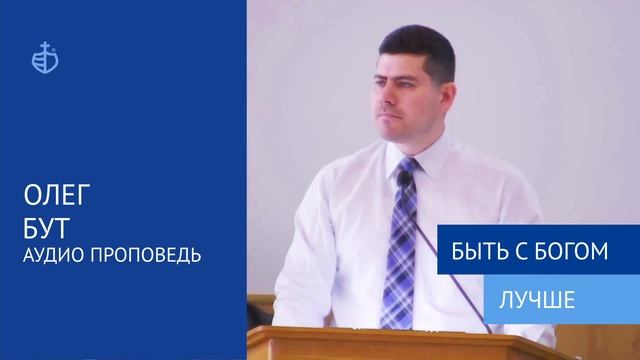 ОЛЕГ
БУТ
АУДИО ПРОПОВЕДЬ

БЫТЬ С БОГОМ
ЛУЧШЕ